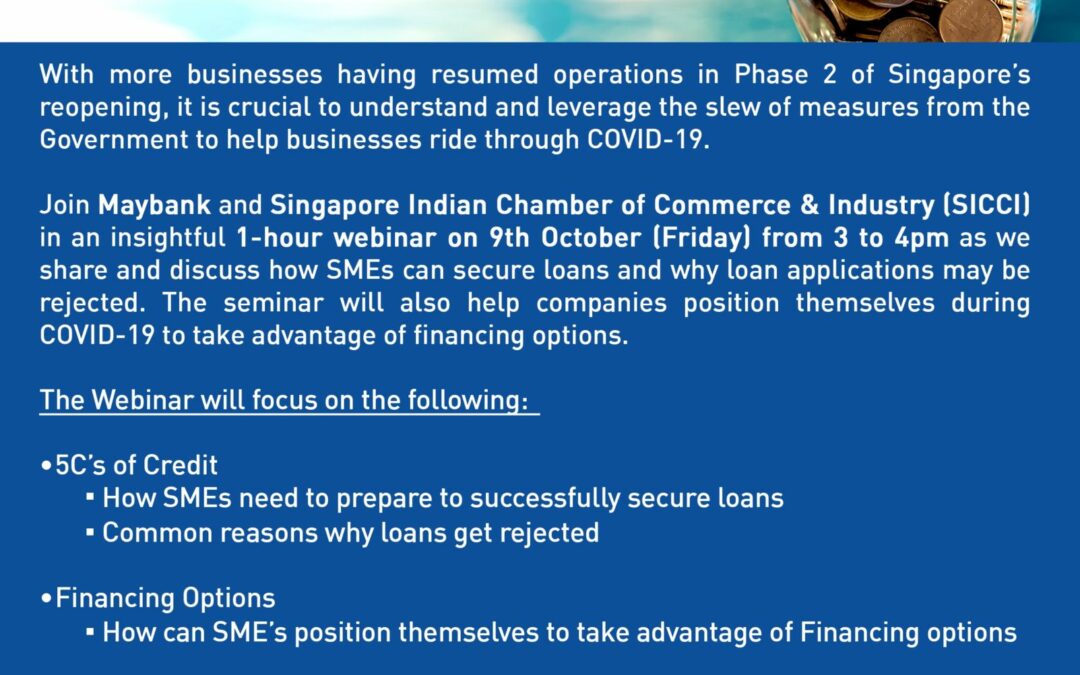 With more businesses having resumed operations in Phase 2 of Singapore's reopening, it is crucial to understand and leverage the slew of measures from the Government to help businesses ride through COVID-19.

Join Maybank and Singapore Indian Chamber of Commerce & Industry (SICCI) in an insightful 1-hour webinar on 9th October (Friday) from 3 to 4pm as we share and discuss how SMEs can secure loans and why loan applications may be rejected. The seminar will also help companies position themselves during COVID-19 to take advantage of financing options.

The Webinar will focus on the following:

•5C's of Credit
▪ How SMEs need to prepare to successfully secure loans
▪ Common reasons why loans get rejected

•Financing Options
▪ How can SME's position themselves to take advantage of Financing options